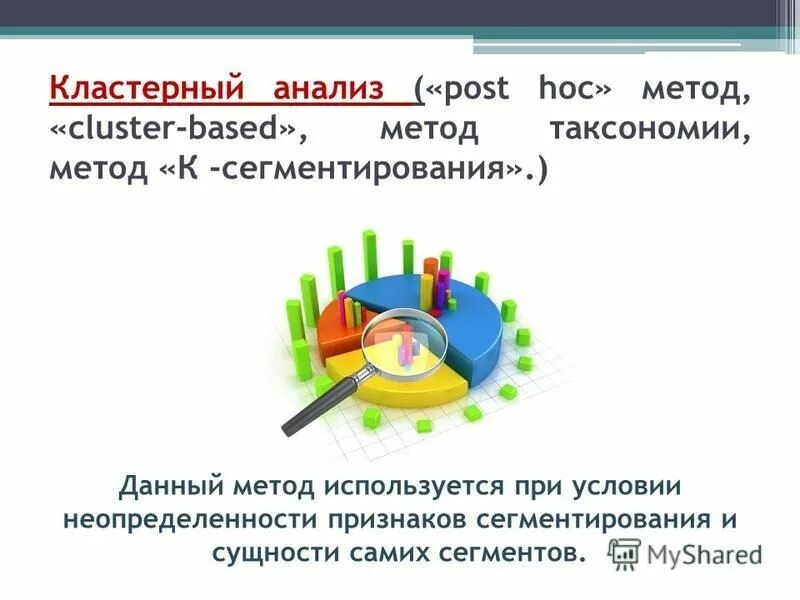 Кластерный анализ («post hoc» метод, «cluster-based», метод таксономии, метод «К -сегментирования».)

Данный метод используется при условии неопределенности признаков сегментирования и сущности самих сегментов.

MyShared